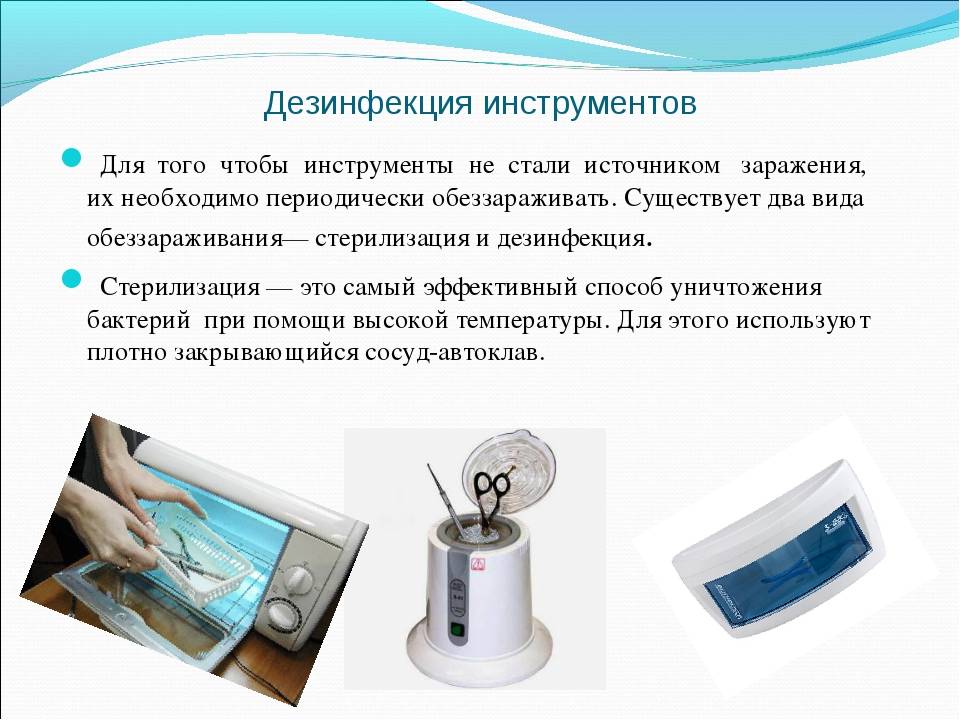 Дезинфекция инструментов

Для того чтобы инструменты не стали источником заражения, их необходимо периодически обеззараживать. Существует два вида обеззараживания— стерилизация и дезинфекция.

Стерилизация — это самый эффективный способ уничтожения бактерий при помощи высокой температуры. Для этого используют плотно закрывающийся сосуд-автоклав.